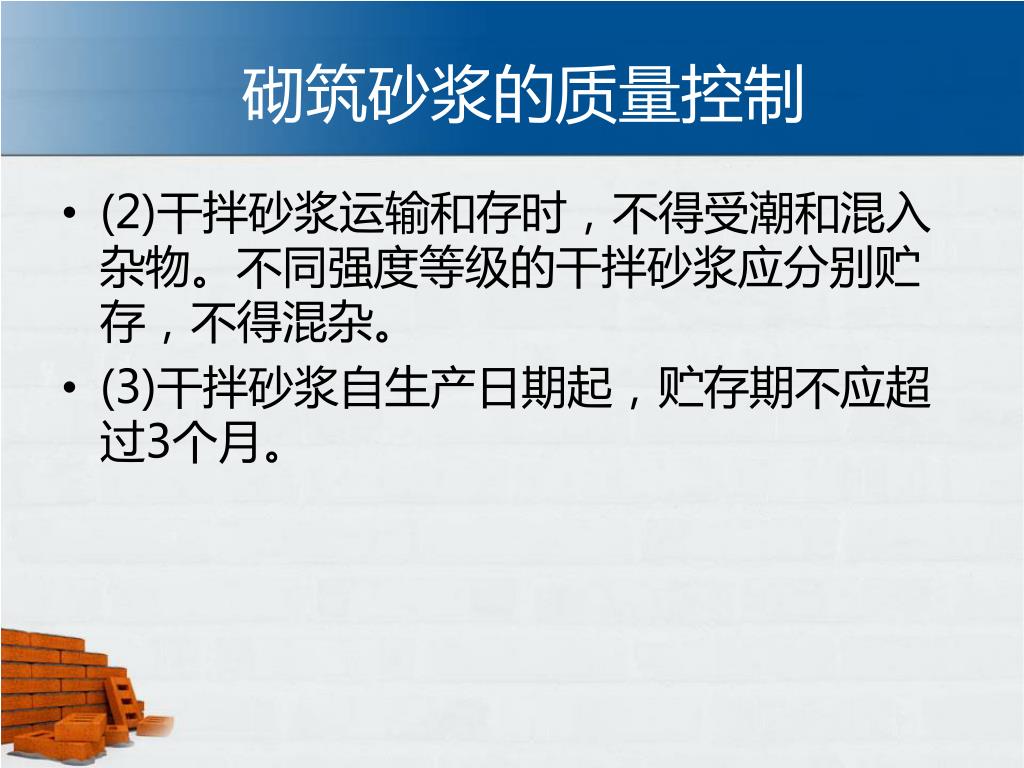 砌筑砂浆的质量控制

• (2)干拌砂浆运输和存时，不得受潮和混入杂物。不同强度等级的干拌砂浆应分别贮存，不得混杂。
• (3)干拌砂浆自生产日期起，贮存期不应超过3个月。